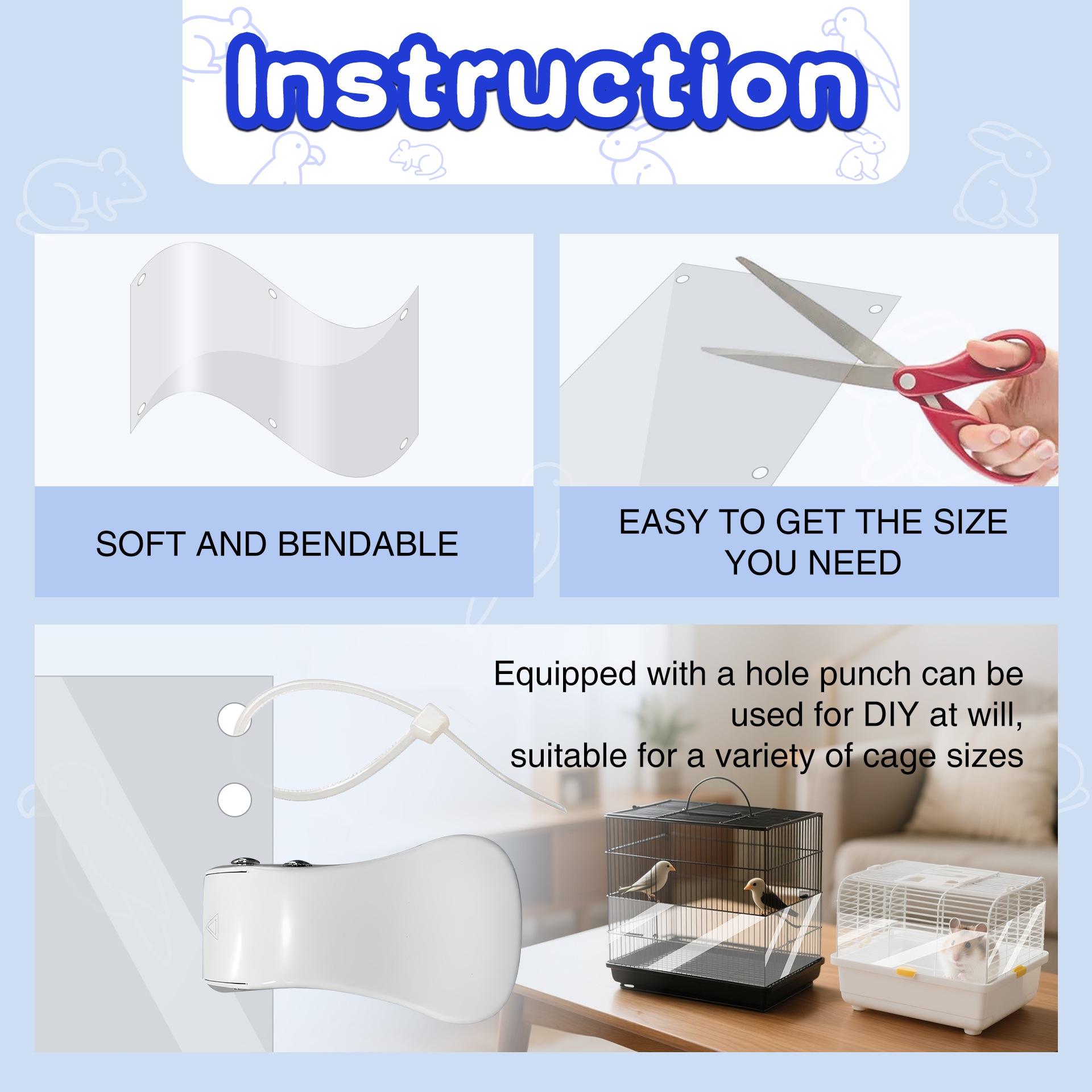 Instruction

SOFT AND BENDABLE

EASY TO GET THE SIZE YOU NEED

Equipped with a hole punch can be used for DIY at will, suitable for a variety of cage sizes